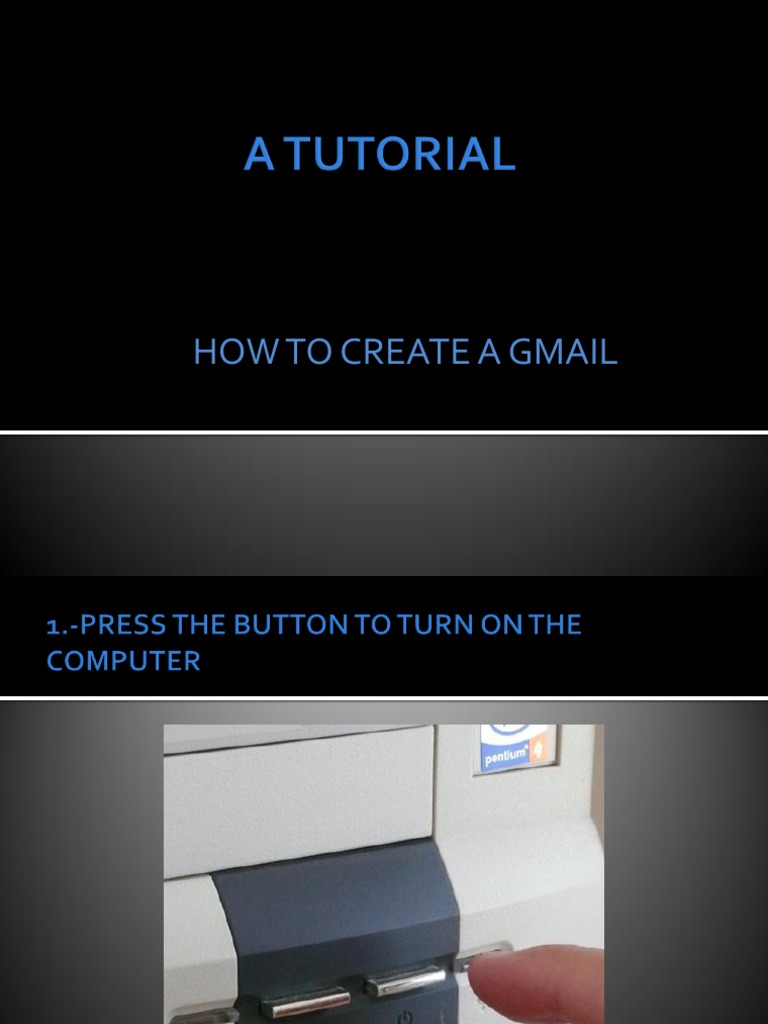 A TUTORIAL

HOW TO CREATE A GMAIL

1.-PRESS THE BUTTON TO TURN ON THE COMPUTER

pentium 4